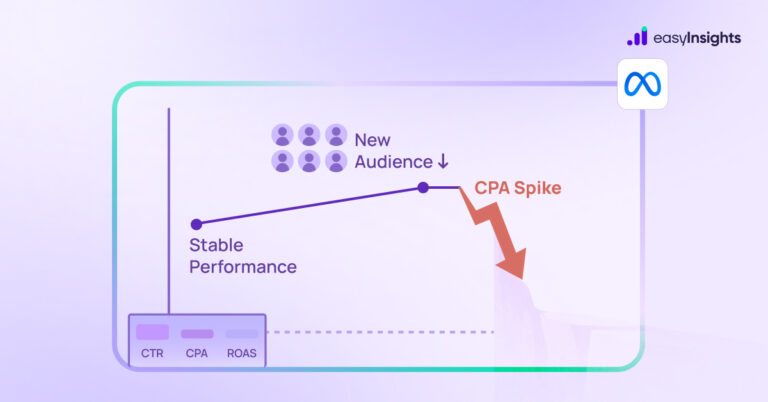 easyInsights

New Audience ↓

CPA Spike

Stable Performance

CTR CPA ROAS